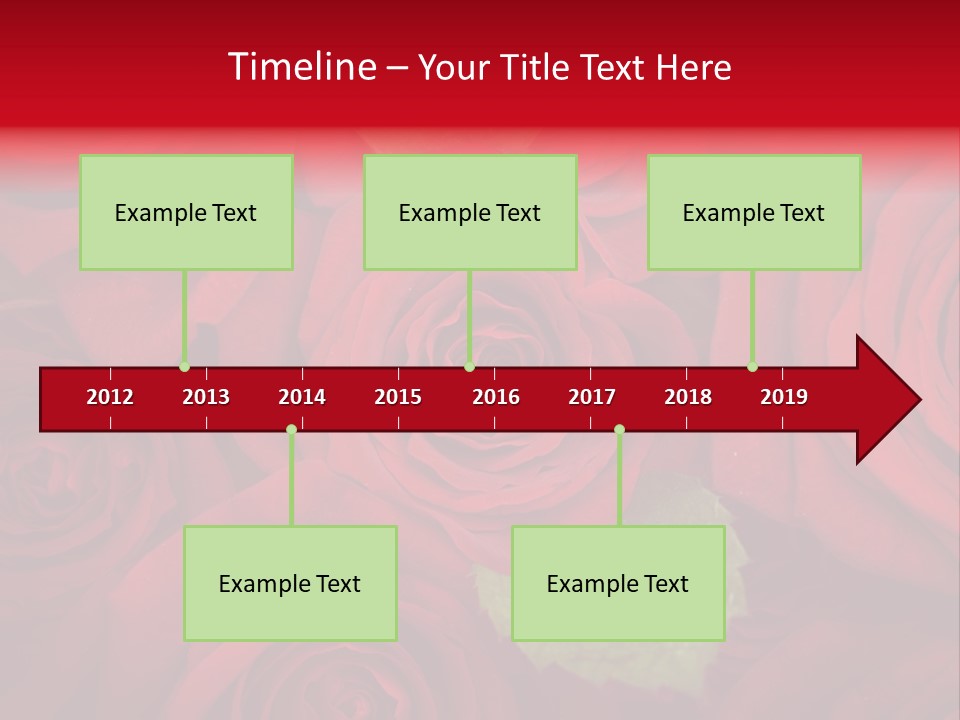 Timeline – Your Title Text Here

Example Text

Example Text

Example Text

2012 2013 2014 2015 2016 2017 2018 2019

Example Text

Example Text